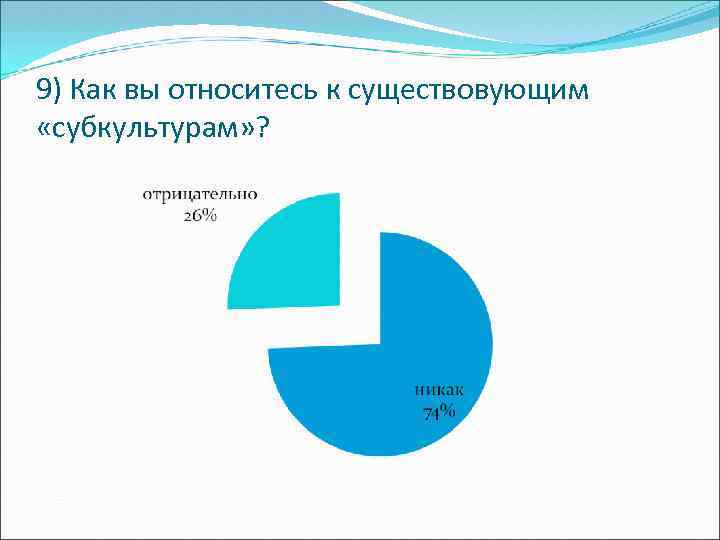 9) Как вы относитесь к существовующим «субкультурам»?

отрицательно
26%

никак
74%